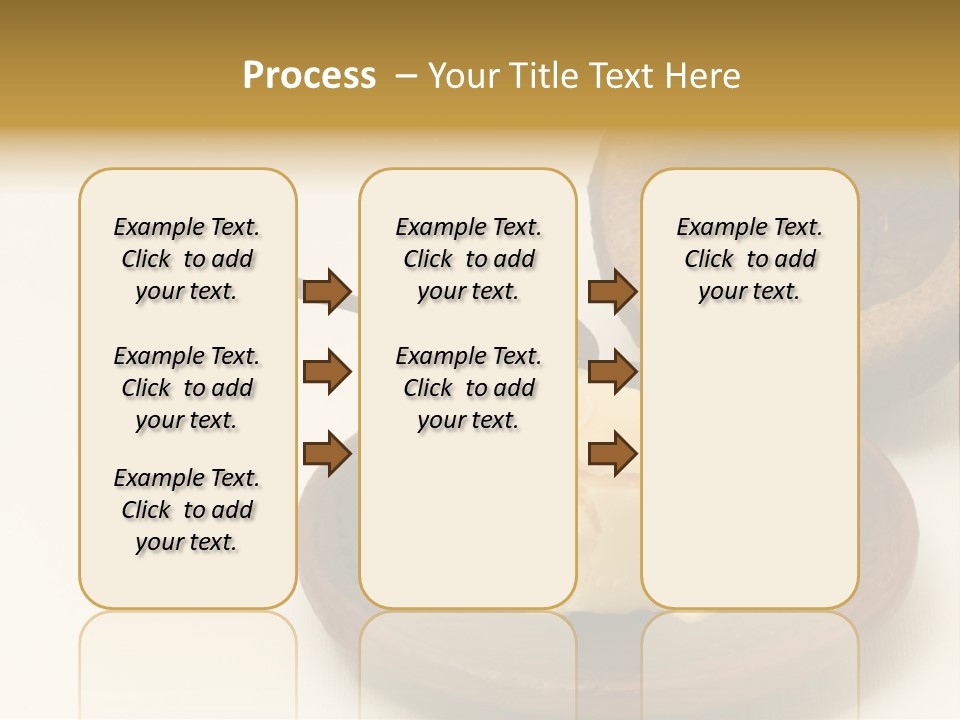 Process – Your Title Text Here

Example Text. Click to add your text.

Example Text. Click to add your text.

Example Text. Click to add your text.

Example Text. Click to add your text.

Example Text. Click to add your text.

Example Text. Click to add your text.